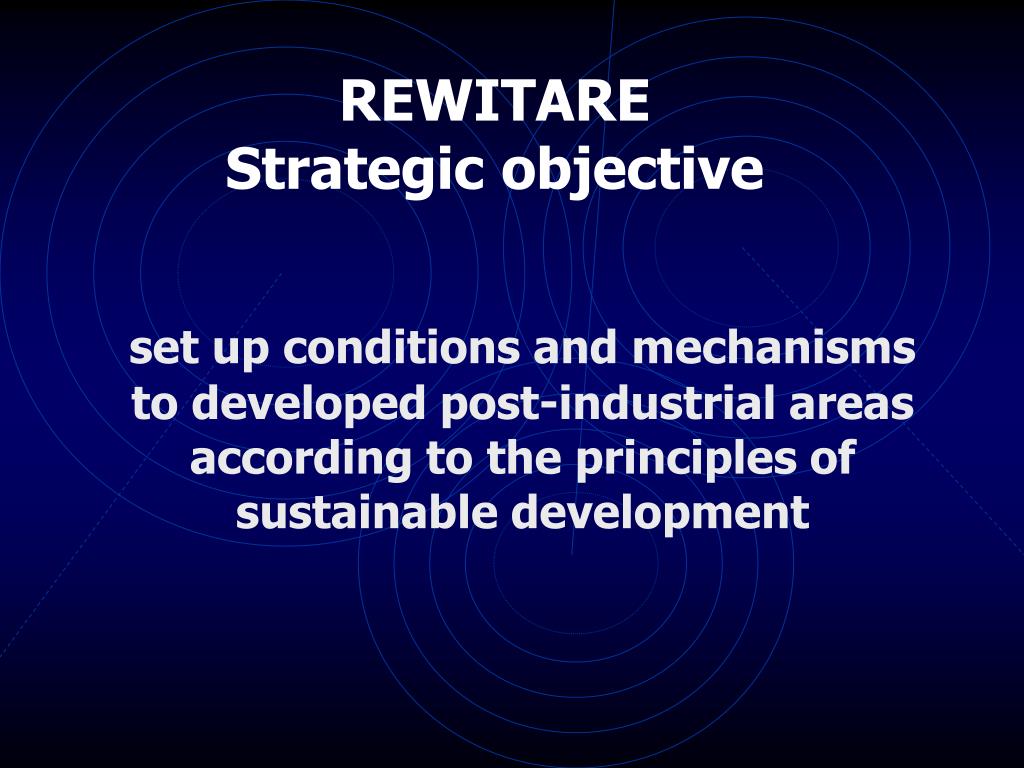 REWITARE
Strategic objective

set up conditions and mechanisms to developed post-industrial areas according to the principles of sustainable development